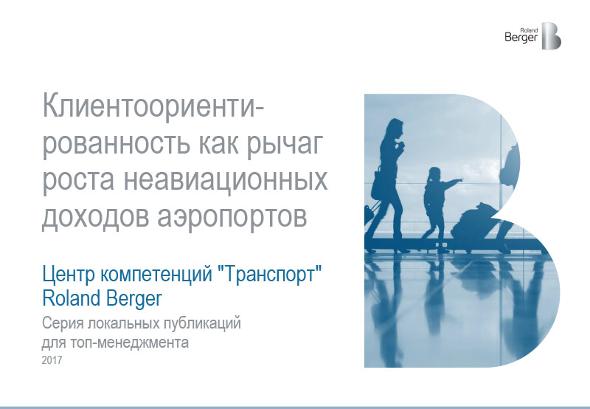 Roland Berger

Клиентоориентированность как рычаг роста неавиационных доходов аэропортов

Центр компетенций "Транспорт" Roland Berger

Серия локальных публикаций для топ-менеджмента

2017